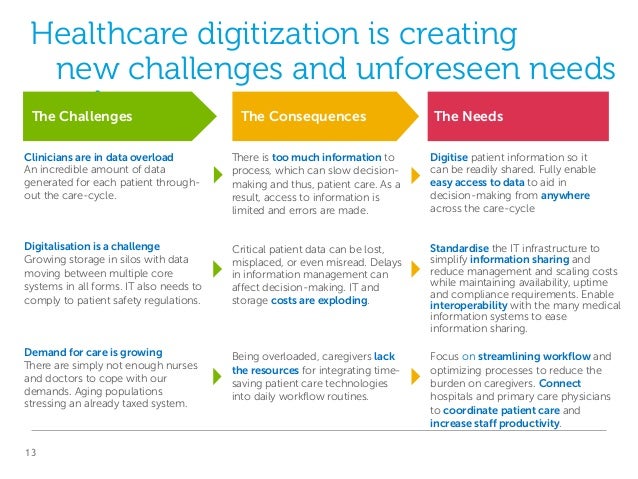 Healthcare digitization is creating new challenges and unforeseen needs

The Challenges

Clinicians are in data overload
An incredible amount of data generated for each patient throughout the care-cycle.

Digitalisation is a challenge
Growing storage in silos with data moving between multiple core systems in all forms. IT also needs to comply to patient safety regulations.

Demand for care is growing
There are simply not enough nurses and doctors to cope with our demands. Aging populations stressing an already taxed system.

The Consequences

There is too much information to process, which can slow decision-making and thus, patient care. As a result, access to information is limited and errors are made.

Critical patient data can be lost, misplaced, or even misread. Delays in information management can affect decision-making. IT and storage costs are exploding.

Being overloaded, caregivers lack the resources for integrating time-saving patient care technologies into daily workflow routines.

The Needs

Digitise patient information so it can be readily shared. Fully enable easy access to data to aid in decision-making from anywhere across the care-cycle

Standardise the IT infrastructure to simplify information sharing and reduce management and scaling costs while maintaining availability, uptime and compliance requirements. Enable interoperability with the many medical information systems to ease information sharing.

Focus on streamlining workflow and optimizing processes to reduce the burden on caregivers. Connect hospitals and primary care physicians to coordinate patient care and increase staff productivity.

13